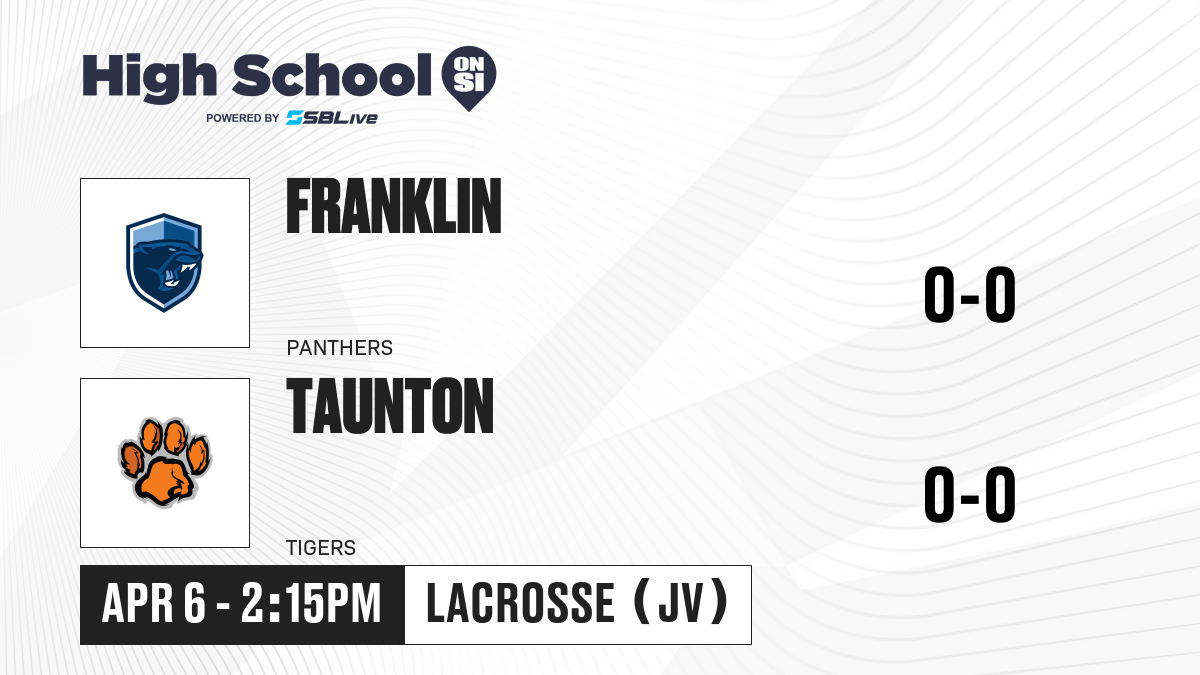 High School ON SI
POWERED BY SBLive

FRANKLIN
PANTHERS
0-0

TAUNTON
TIGERS
0-0

APR 6 - 2:15PM
LACROSSE (JV)